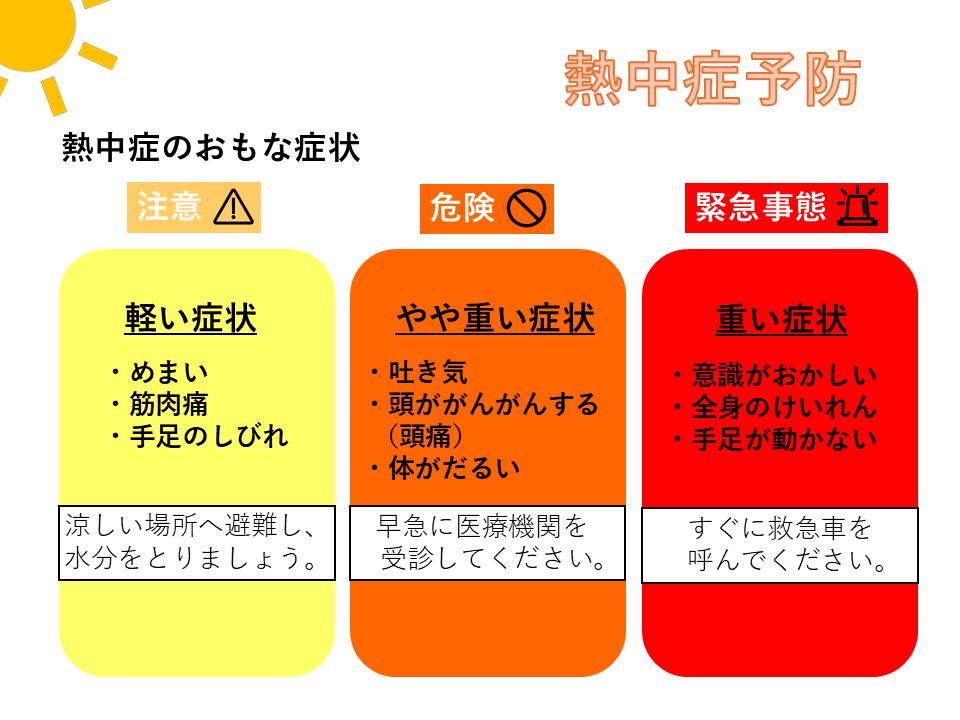 熱中症予防

熱中症のおもな症状

注意

軽い症状

・めまい
・筋肉痛
・手足のしびれ

涼しい場所へ避難し、水分をとりましょう。

危険

やや重い症状

・吐き気
・頭ががんがんする（頭痛）
・体がだるい

早急に医療機関を受診してください。

緊急事態

重い症状

・意識がおかしい
・全身のけいれん
・手足が動かない

すぐに救急車を呼んでください。